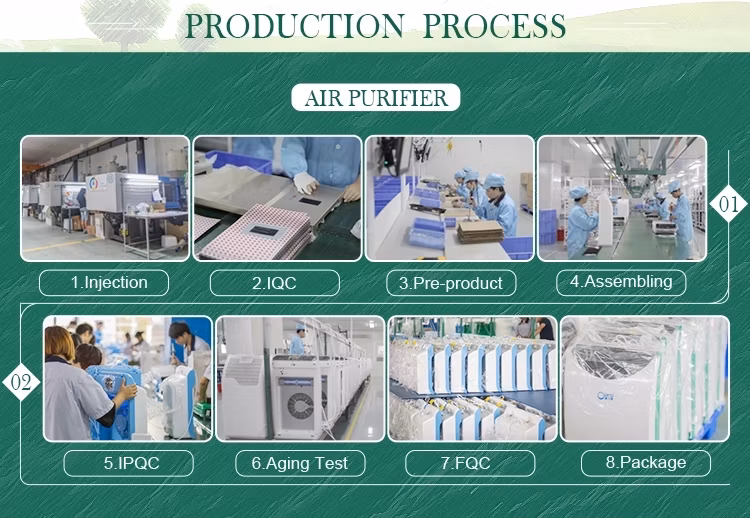 PRODUCTION PROCESS

AIR PURIFIER

01

1.Injection

2.IQC

3.Pre-product

4.Assembling

02

5.IPQC

6.Aging Test

7.FQC

8.Package